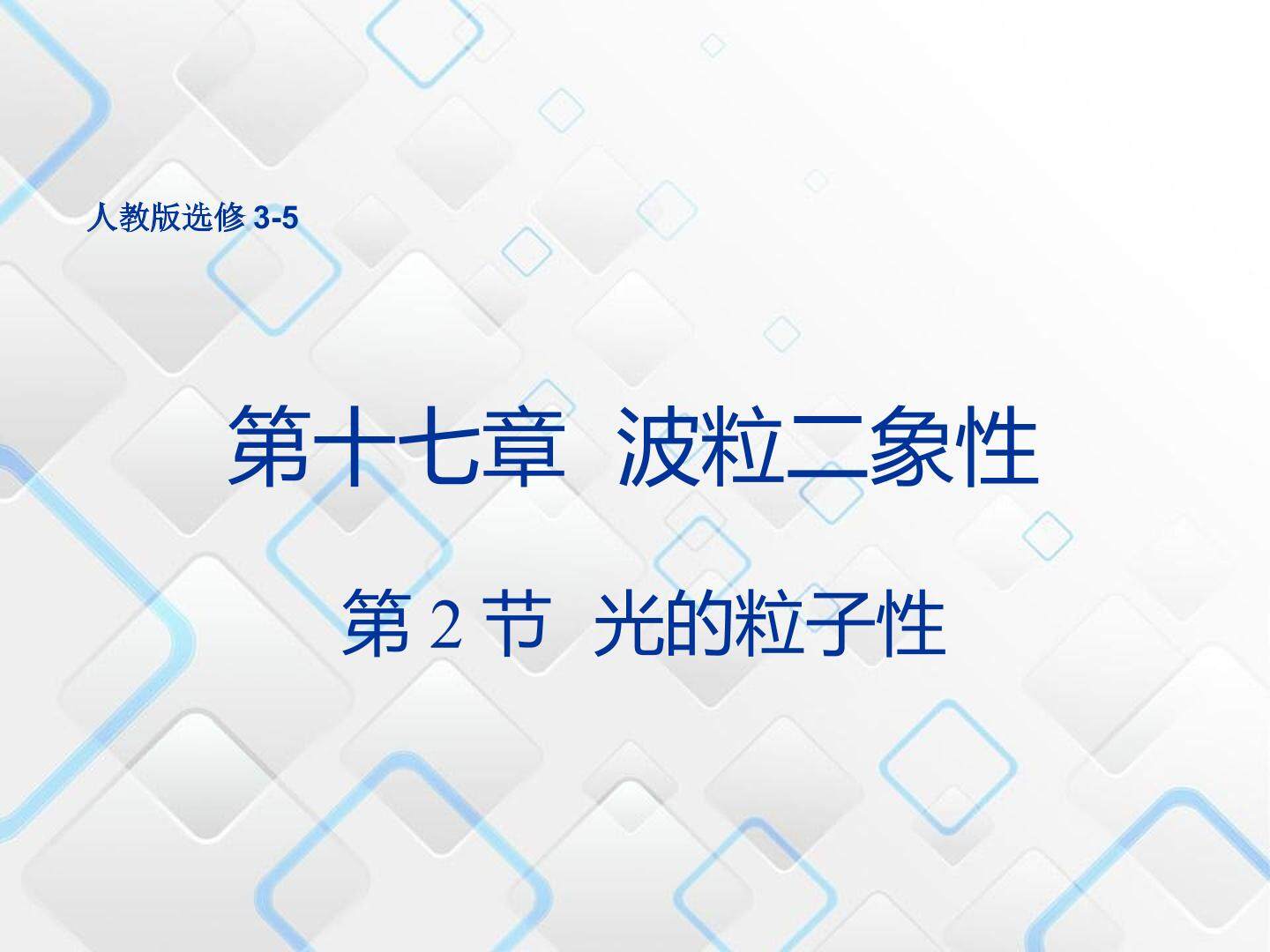 人教版选修 3-5

第十七章 波粒二象性

第 2 节 光的粒子性